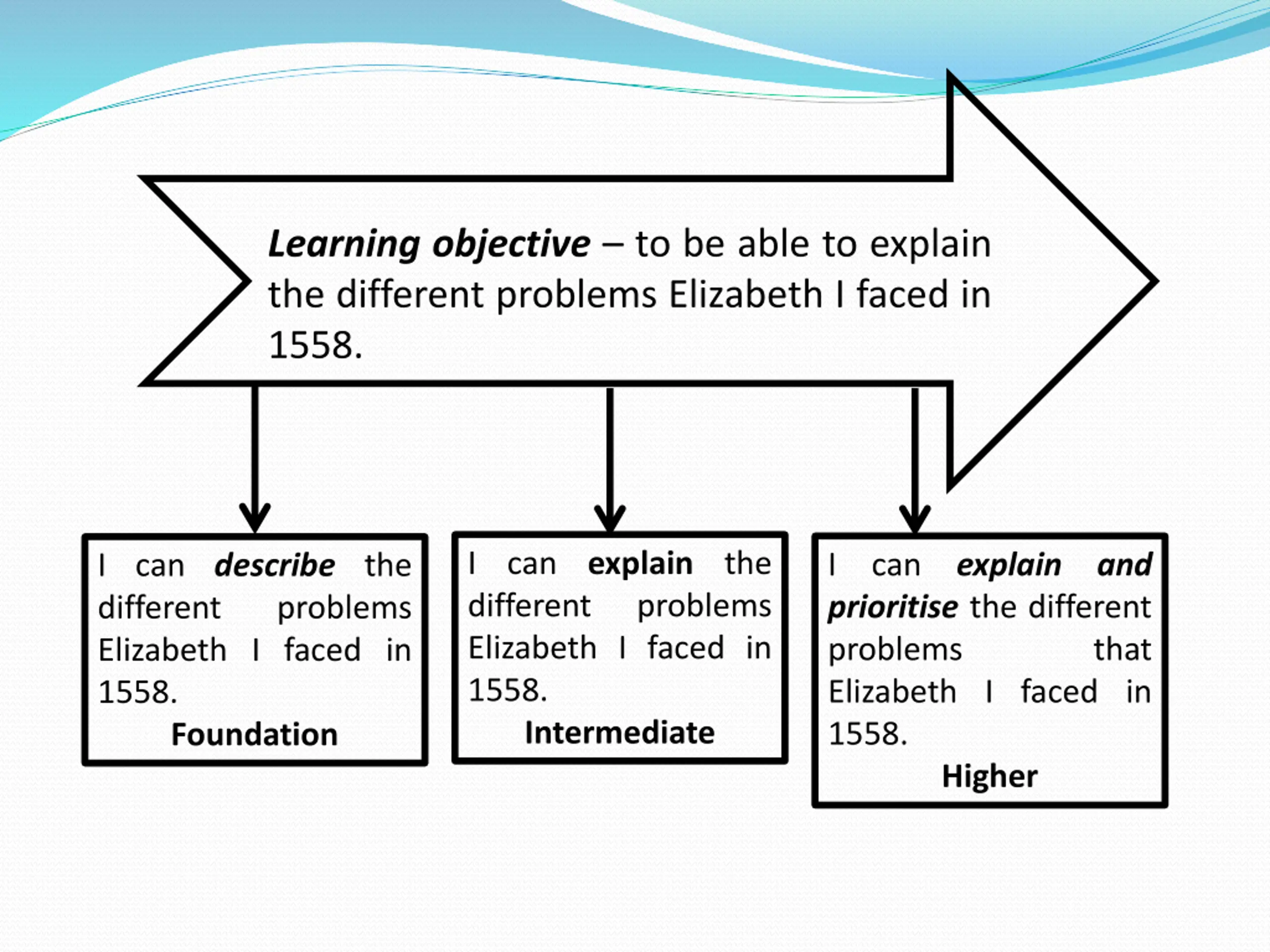 Learning objective – to be able to explain the different problems Elizabeth I faced in 1558.

I can describe the different problems Elizabeth I faced in 1558.
Foundation

I can explain the different problems Elizabeth I faced in 1558.
Intermediate

I can explain and prioritise the different problems that Elizabeth I faced in 1558.
Higher